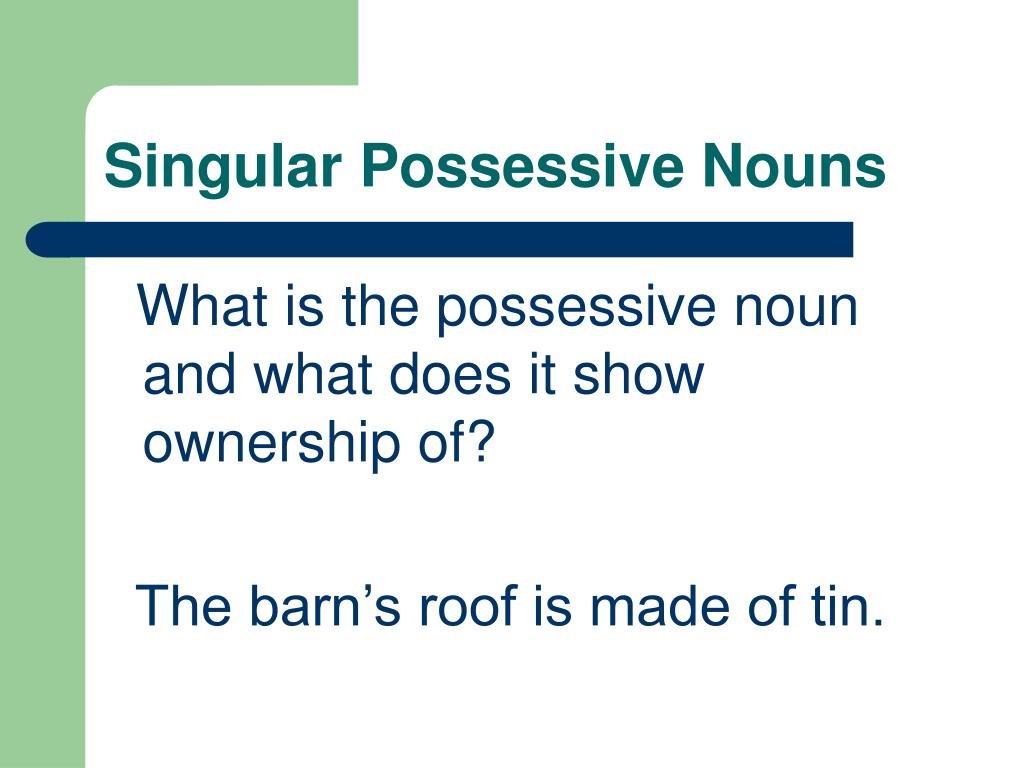 Singular Possessive Nouns

What is the possessive noun and what does it show ownership of?

The barn’s roof is made of tin.